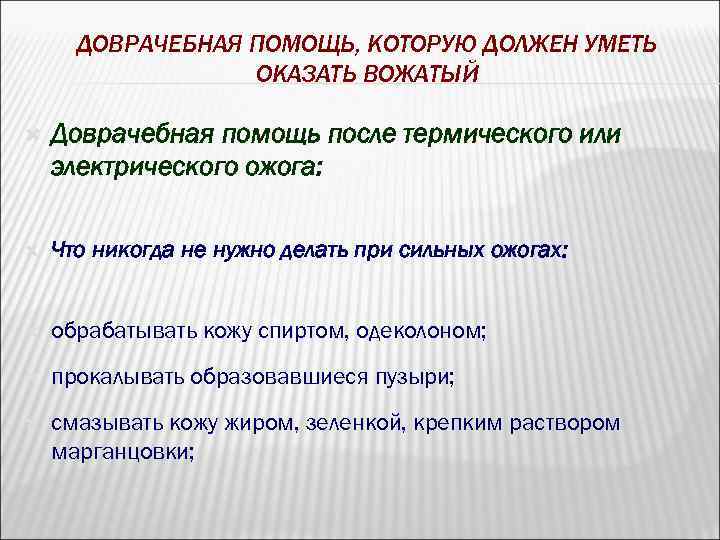 ДОВРАЧЕБНАЯ ПОМОЩЬ, КОТОРУЮ ДОЛЖЕН УМЕТЬ ОКАЗАТЬ ВОЖАТЫЙ

Доврачебная помощь после термического или электрического ожога:

Что никогда не нужно делать при сильных ожогах:

обрабатывать кожу спиртом, одеколоном;

прокалывать образовавшиеся пузыри;

смазывать кожу жиром, зеленкой, крепким раствором марганцовки;